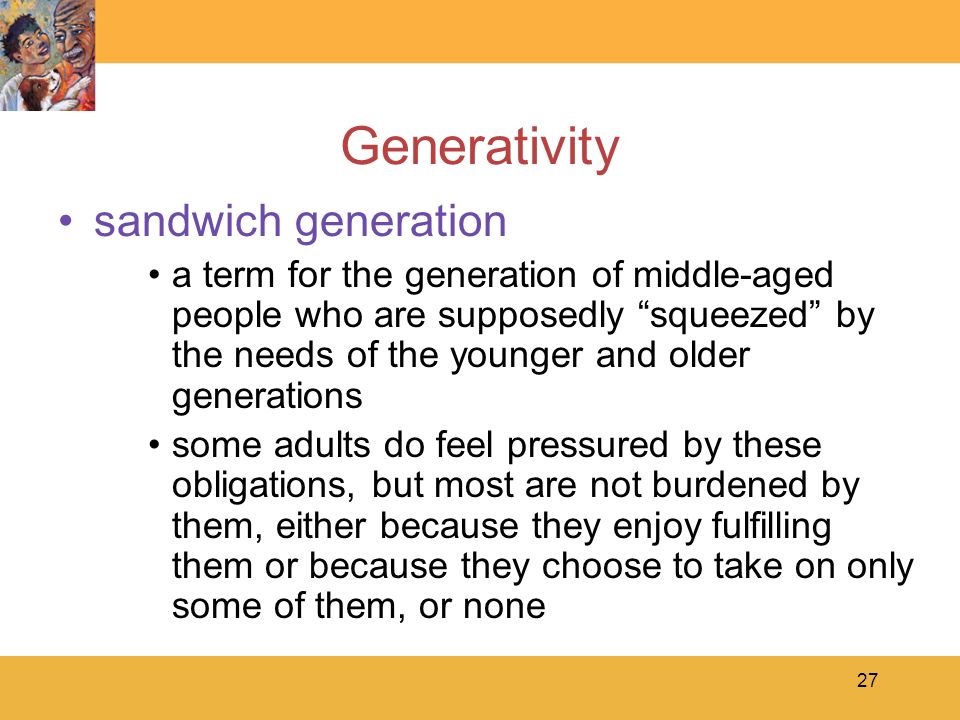 Generativity

• sandwich generation
  • a term for the generation of middle-aged people who are supposedly “squeezed” by the needs of the younger and older generations
  • some adults do feel pressured by these obligations, but most are not burdened by them, either because they enjoy fulfilling them or because they choose to take on only some of them, or none

27